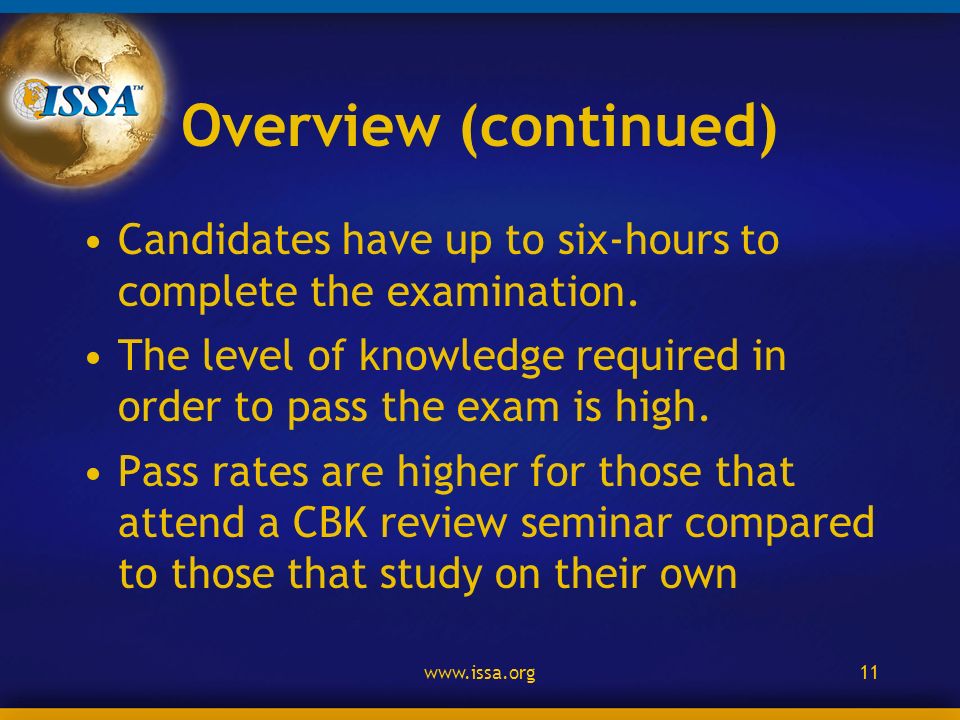 ISSA™

Overview (continued)

• Candidates have up to six-hours to complete the examination.

• The level of knowledge required in order to pass the exam is high.

• Pass rates are higher for those that attend a CBK review seminar compared to those that study on their own

www.issa.org

11